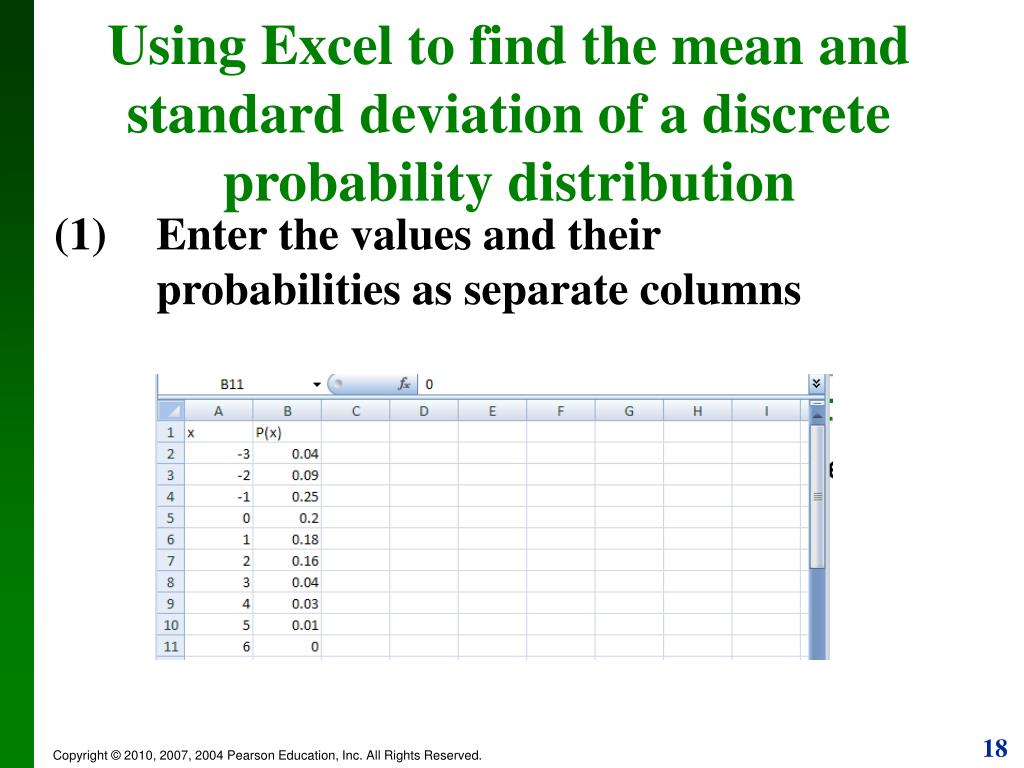 Using Excel to find the mean and standard deviation of a discrete probability distribution

(1) Enter the values and their probabilities as separate columns

B11 $f_x$ 0

| | A | B | C | D | E | F | G | H | I |
|---|---|---|---|---|---|---|---|---|---|
| 1 | x | P(x) | | | | | | | |
| 2 | -3 | 0.04 | | | | | | | |
| 3 | -2 | 0.09 | | | | | | | |
| 4 | -1 | 0.25 | | | | | | | |
| 5 | 0 | 0.2 | | | | | | | |
| 6 | 1 | 0.18 | | | | | | | |
| 7 | 2 | 0.16 | | | | | | | |
| 8 | 3 | 0.04 | | | | | | | |
| 9 | 4 | 0.03 | | | | | | | |
| 10 | 5 | 0.01 | | | | | | | |
| 11 | 6 | 0 | | | | | | | |

Copyright © 2010, 2007, 2004 Pearson Education, Inc. All Rights Reserved.

18